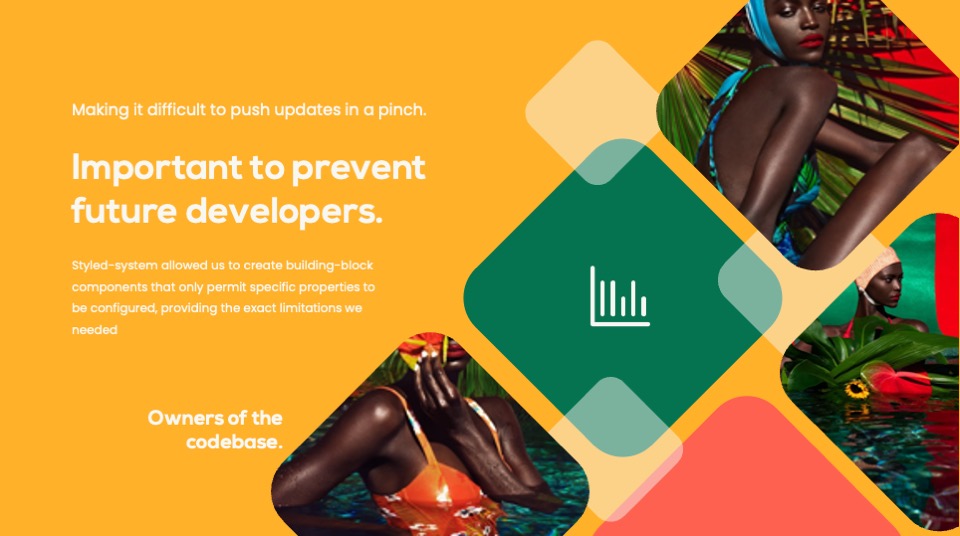 Making it difficult to push updates in a pinch.

Important to prevent future developers.

Styled-system allowed us to create building-block components that only permit specific properties to be configured, providing the exact limitations we needed

Owners of the codebase.